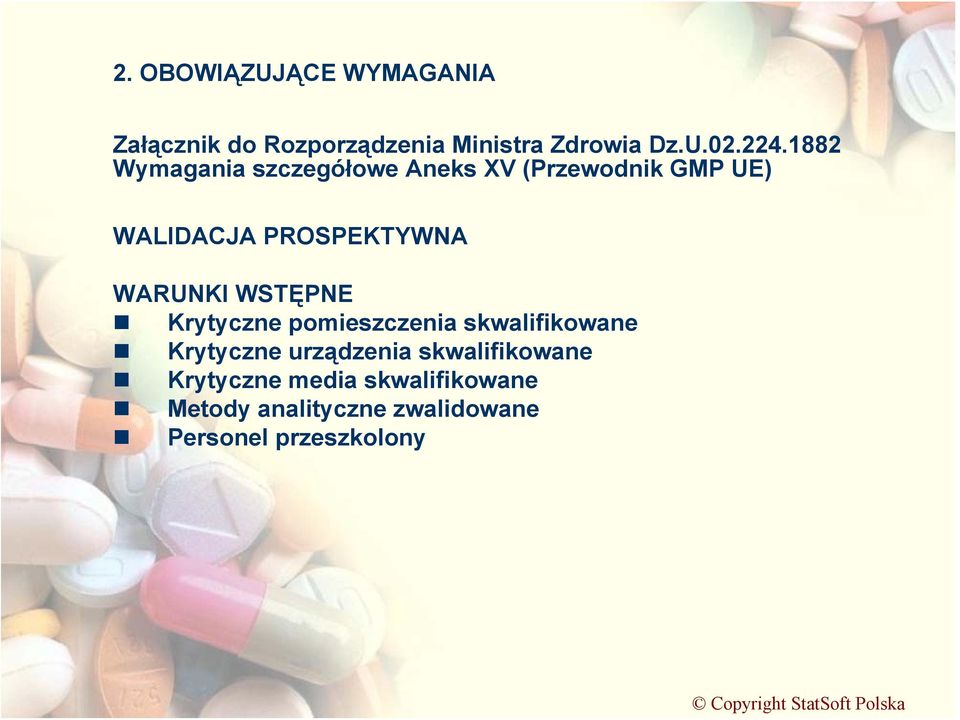 2. OBOWIĄZUJĄCE WYMAGANIA

Załącznik do Rozporządzenia Ministra Zdrowia Dz.U.02.224.1882
Wymagania szczegółowe Aneks XV (Przewodnik GMP UE)

WALIDACJA PROSPEKTYWNA

WARUNKI WSTĘPNE
- Krytyczne pomieszczenia skwalifikowane
- Krytyczne urządzenia skwalifikowane
- Krytyczne media skwalifikowane
- Metody analityczne zwalidowane
- Personel przeszkolony

© Copyright StatSoft Polska